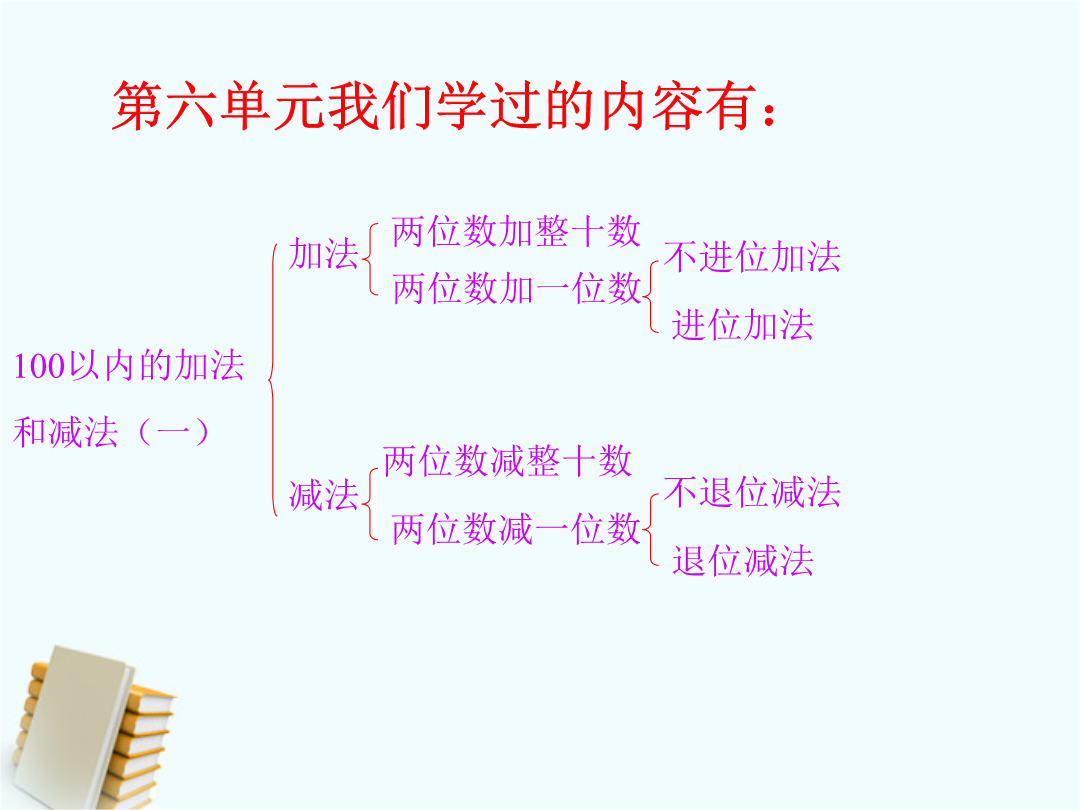 第六单元我们学过的内容有：

100以内的加法和减法（一）

加法

两位数加整十数

两位数加一位数

不进位加法

进位加法

减法

两位数减整十数

两位数减一位数

不退位减法

退位减法